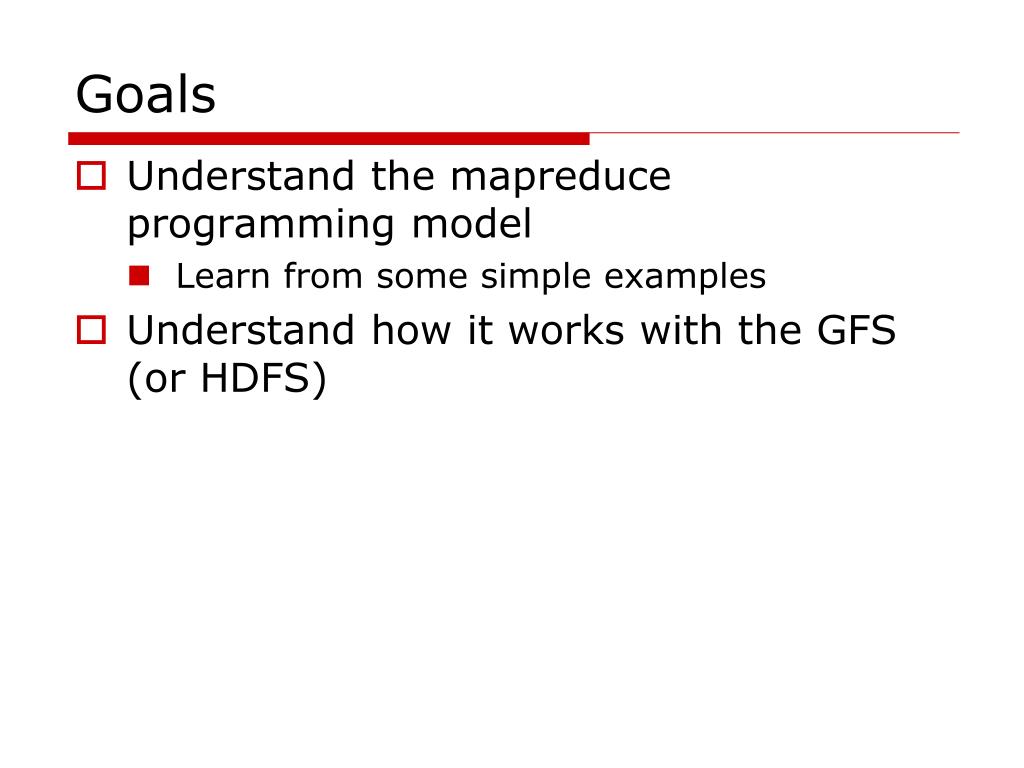 Goals

Understand the mapreduce programming model

Learn from some simple examples

Understand how it works with the GFS (or HDFS)